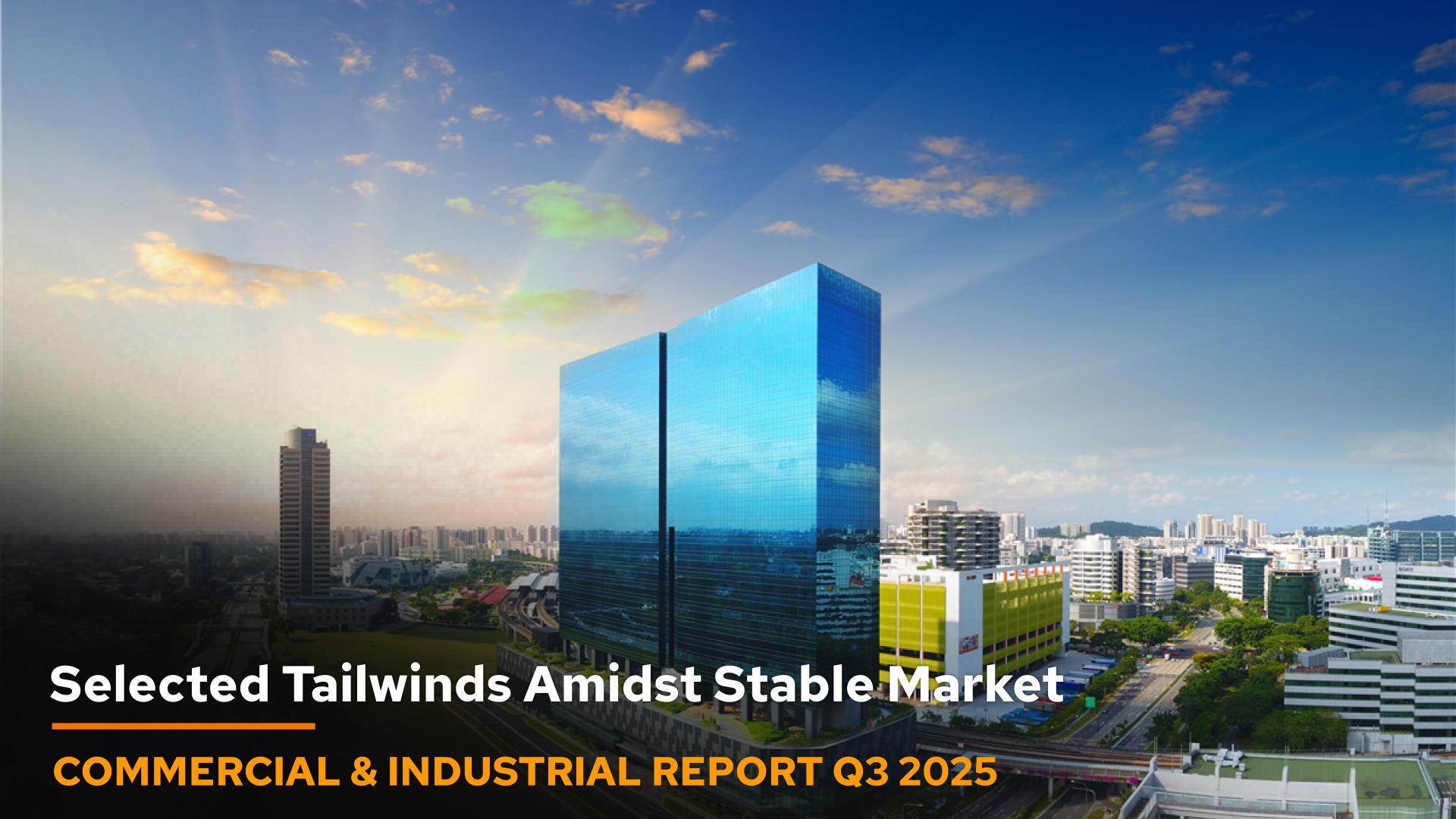 Selected Tailwinds Amidst Stable Market

COMMERCIAL & INDUSTRIAL REPORT Q3 2025